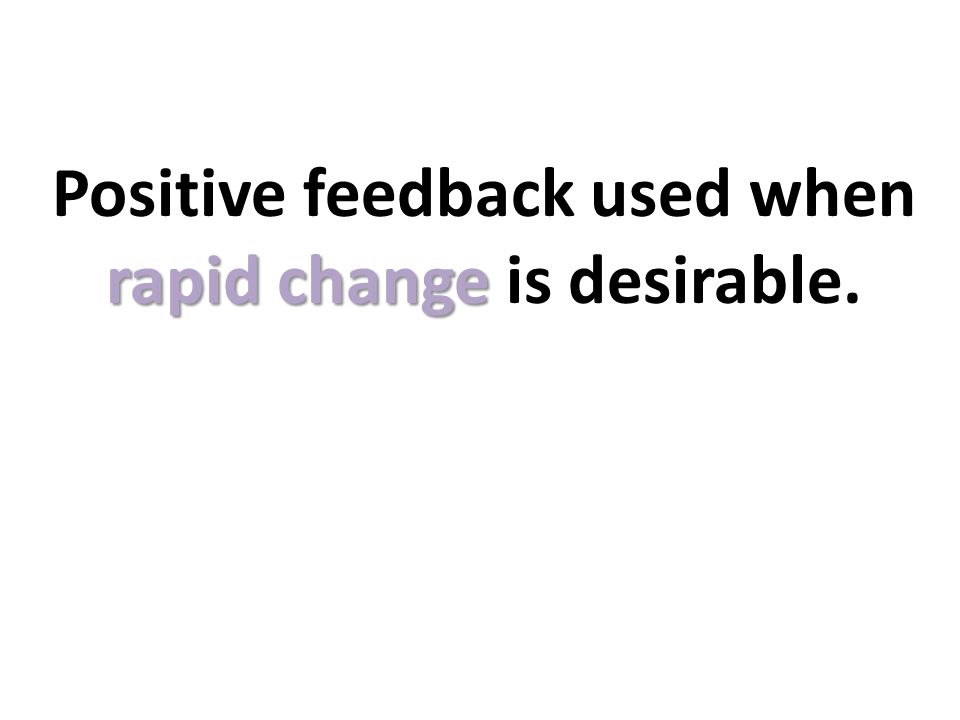 Positive feedback used when rapid change is desirable.